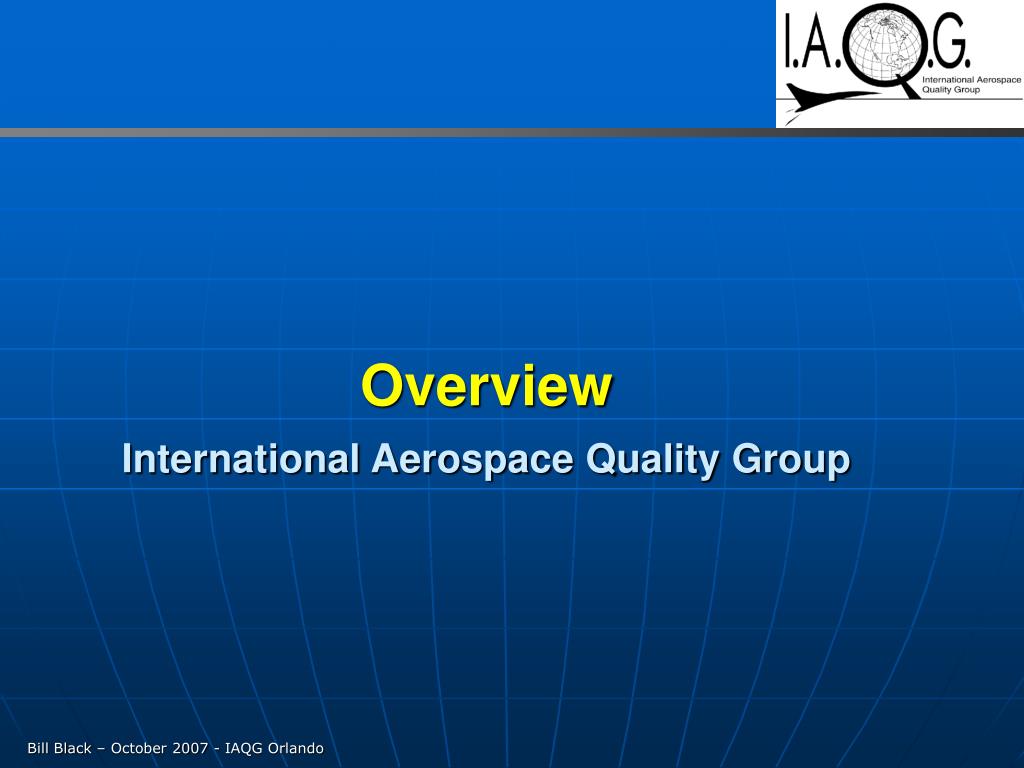 I.A.Q.G.
International Aerospace Quality Group

Overview

International Aerospace Quality Group

Bill Black – October 2007 - IAQG Orlando